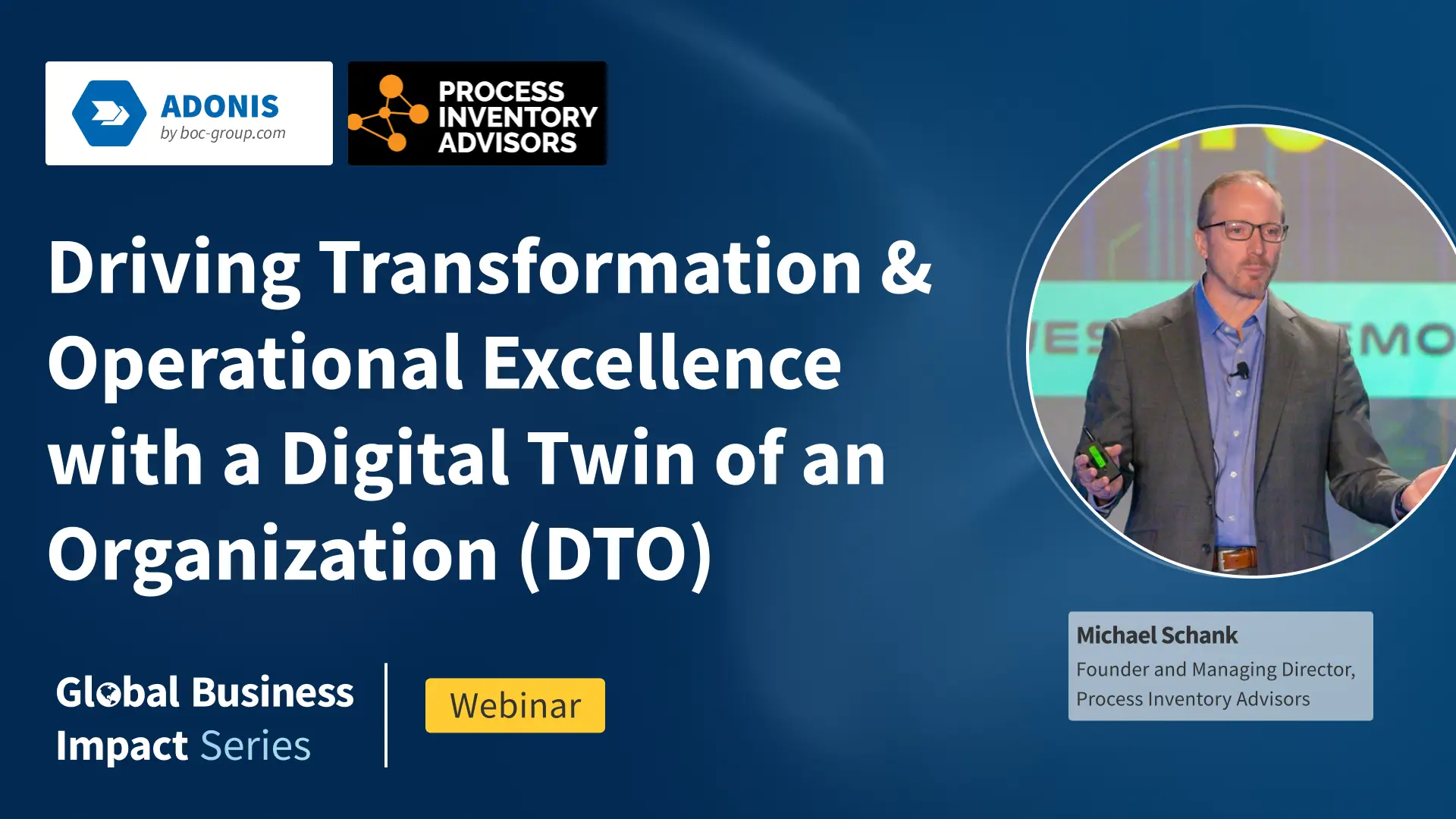 ADONIS
by boc-group.com

PROCESS INVENTORY ADVISORS

Driving Transformation & Operational Excellence with a Digital Twin of an Organization (DTO)

Global Business Impact Series

Webinar

Michael Schank
Founder and Managing Director, Process Inventory Advisors